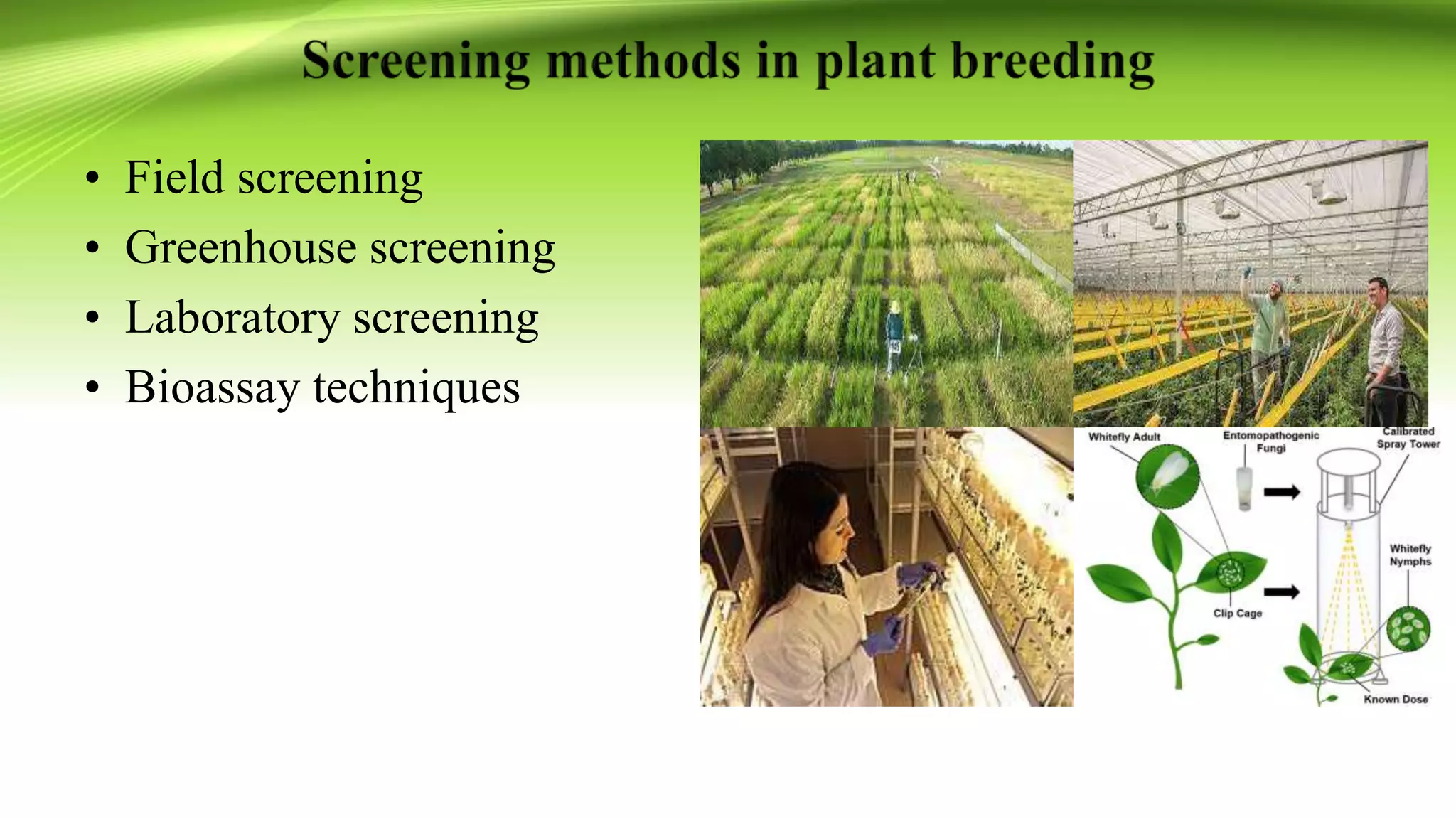 Screening methods in plant breeding

• Field screening
• Greenhouse screening
• Laboratory screening
• Bioassay techniques

Whitefly Adult
Entomopathogenic Fungi
Calibrated Spray Tower
Whitefly Nymphs
Clip Cage
Known Dose